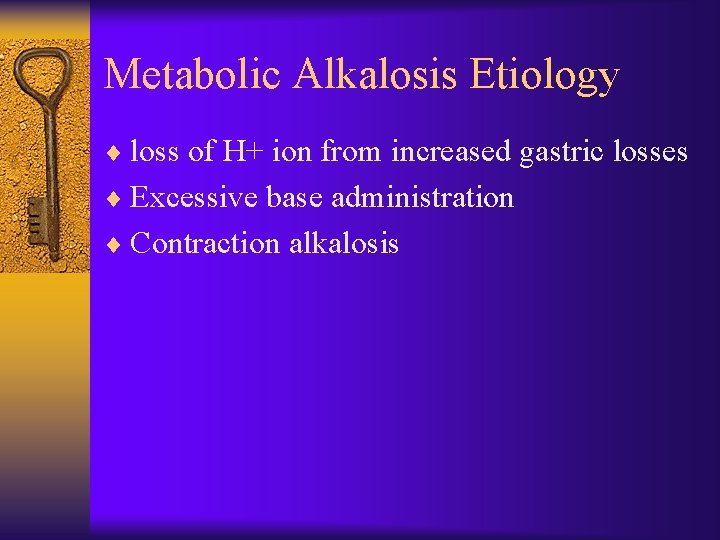 Metabolic Alkalosis Etiology

♦ loss of H+ ion from increased gastric losses
♦ Excessive base administration
♦ Contraction alkalosis